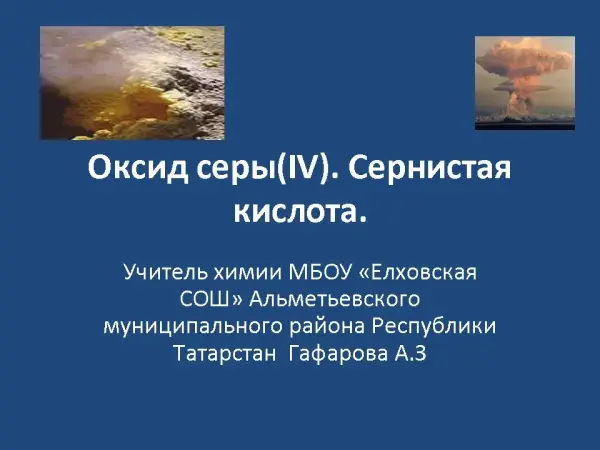 Оксид серы(IV). Сернистая кислота.

Учитель химии МБОУ «Елховская СОШ» Альметьевского муниципального района Республики Татарстан Гафарова А.З